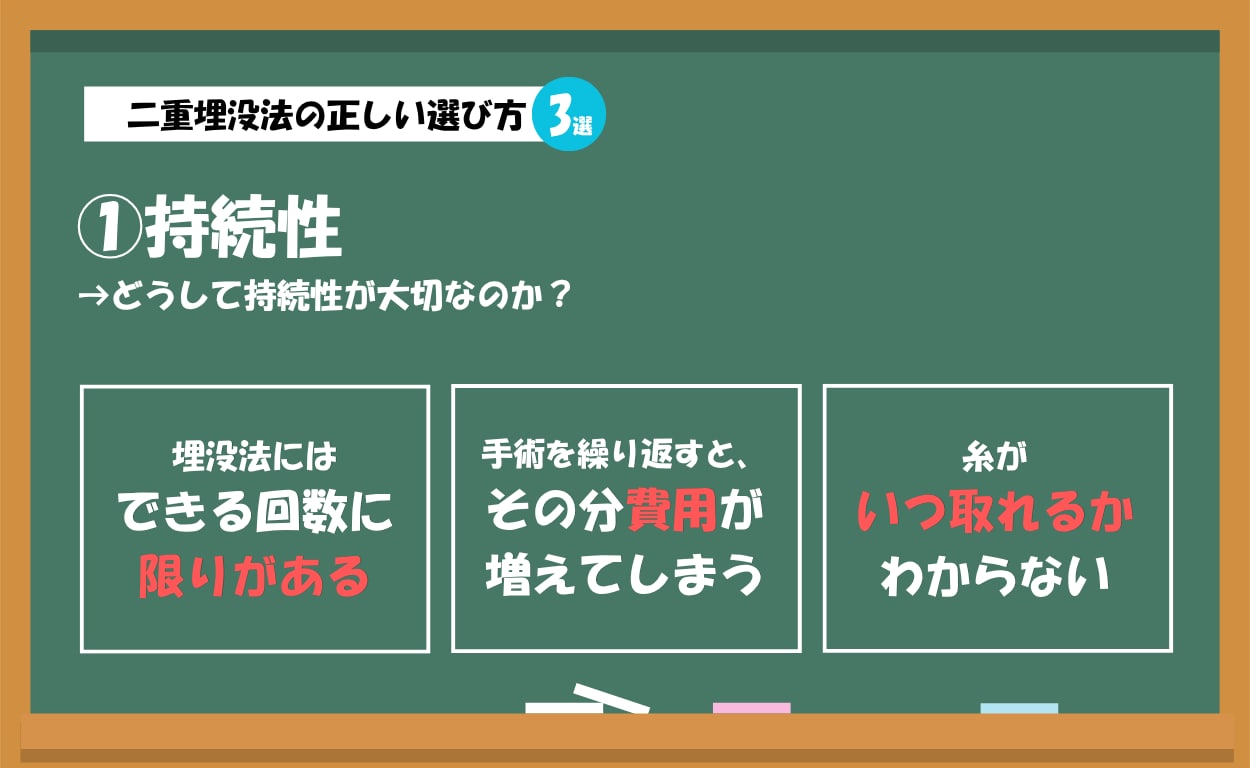 二重埋没法の正しい選び方 3選

①持続性

→どうして持続性が大切なのか？

埋没法には
できる回数に
限りがある

手術を繰り返すと、
その分費用が
増えてしまう

糸が
いつ取れるか
わからない